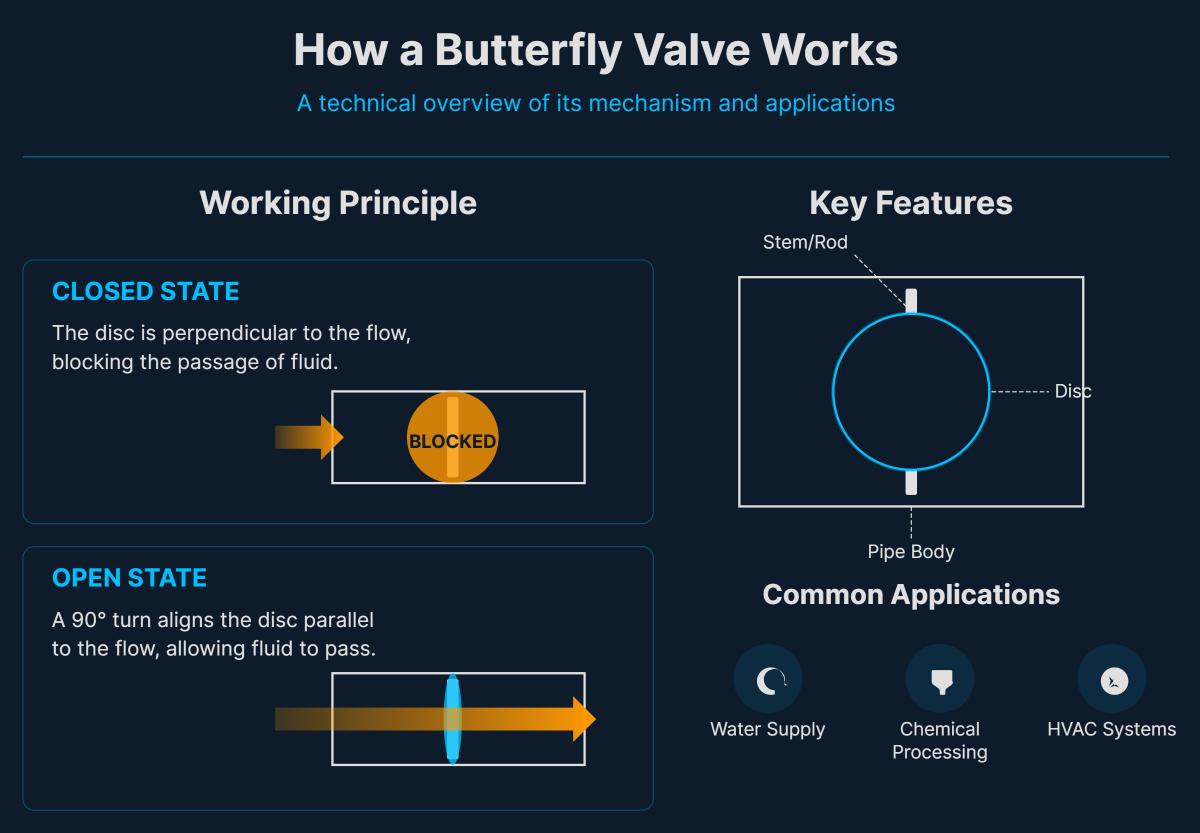 How a Butterfly Valve Works

A technical overview of its mechanism and applications

Working Principle

CLOSED STATE

The disc is perpendicular to the flow, blocking the passage of fluid.

BLOCKED

OPEN STATE

A 90° turn aligns the disc parallel to the flow, allowing fluid to pass.

Key Features

Stem/Rod

Disc

Pipe Body

Common Applications

Water Supply

Chemical Processing

HVAC Systems